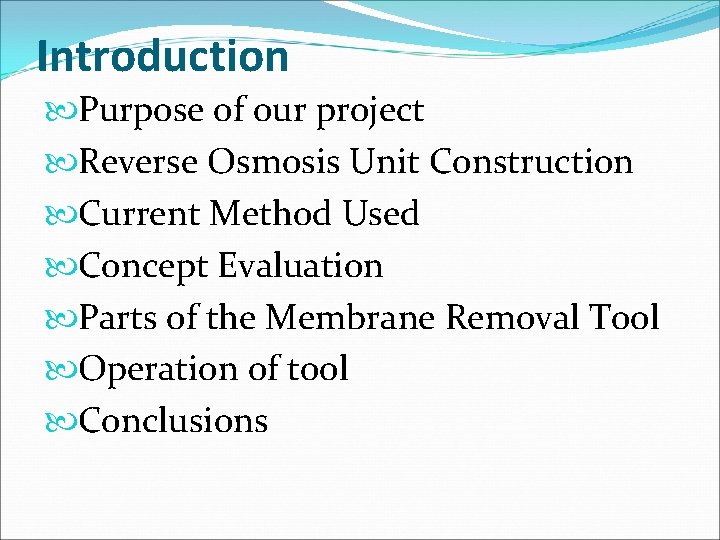 Introduction

Purpose of our project

Reverse Osmosis Unit Construction

Current Method Used

Concept Evaluation

Parts of the Membrane Removal Tool

Operation of tool

Conclusions